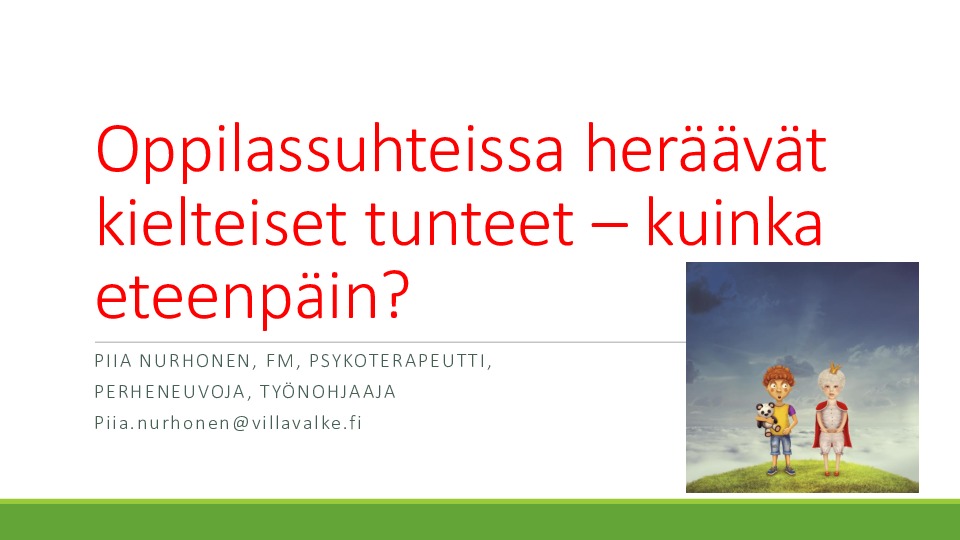 Oppilassuhteissa heräävät kielteiset tunteet – kuinka eteenpäin?

PIIA NURHONEN, FM, PSYKOTERAPEUTTI, PERHENEUVOJA, TYÖNOHJAAJA
Piia.nurhonen@villavalke.fi